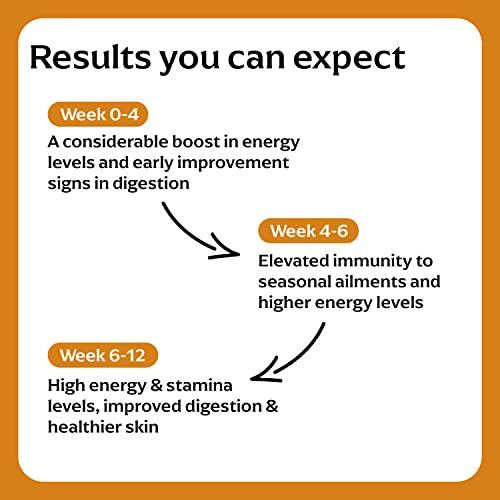 Results you can expect

Week 0-4

A considerable boost in energy levels and early improvement signs in digestion

Week 4-6

Elevated immunity to seasonal ailments and higher energy levels

Week 6-12

High energy & stamina levels, improved digestion & healthier skin